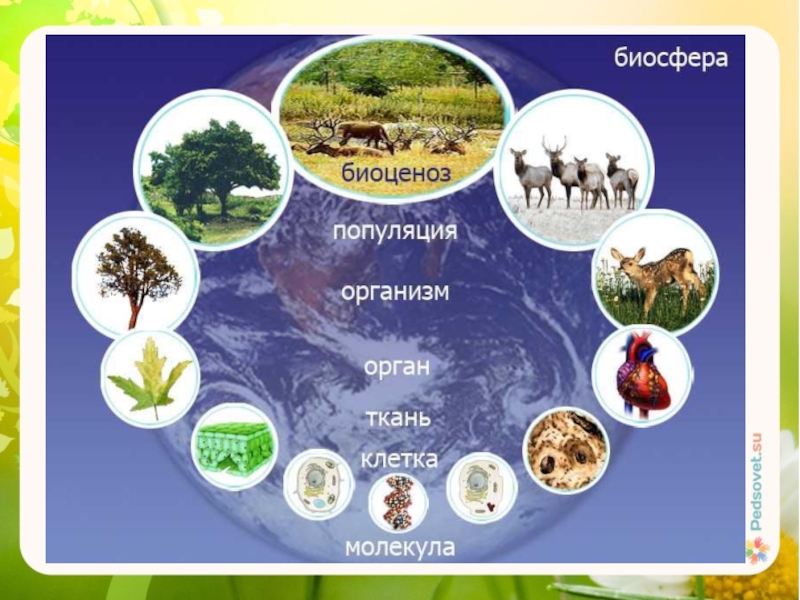 биосфера

биоценоз

популяция

организм

орган

ткань

клетка

молекула

Pedsovet.su